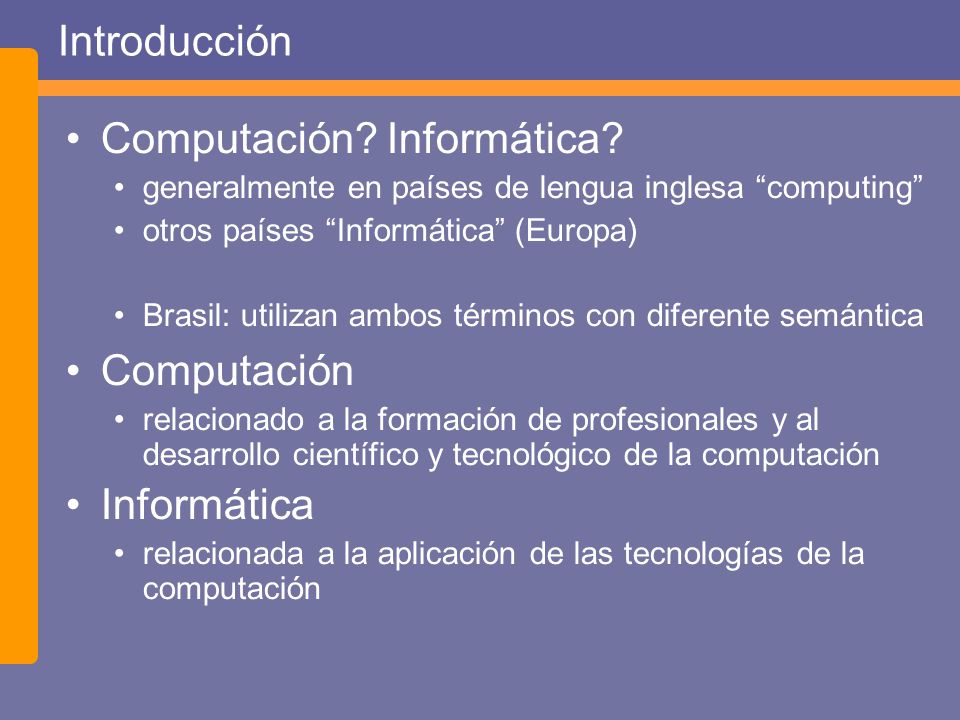 Introducción

• Computación? Informática?
  • generalmente en países de lengua inglesa “computing”
  • otros países “Informática” (Europa)

  • Brasil: utilizan ambos términos con diferente semántica
• Computación
  • relacionado a la formación de profesionales y al desarrollo científico y tecnológico de la computación
• Informática
  • relacionada a la aplicación de las tecnologías de la computación